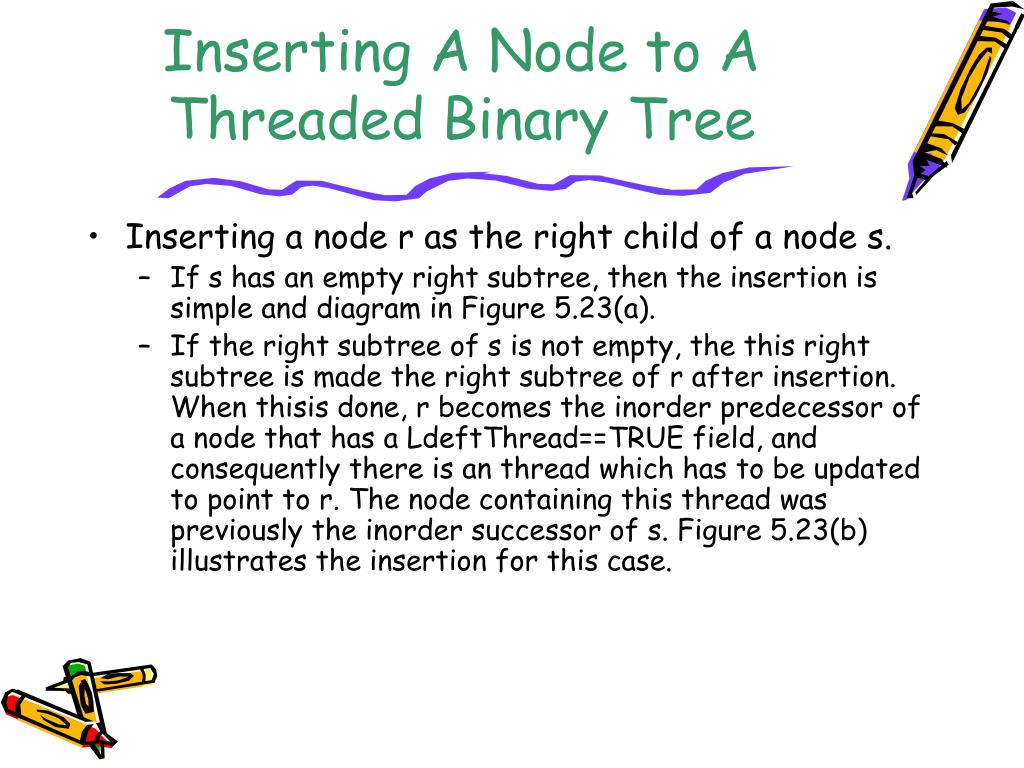 Inserting A Node to A Threaded Binary Tree

• Inserting a node r as the right child of a node s.
– If s has an empty right subtree, then the insertion is simple and diagram in Figure 5.23(a).
– If the right subtree of s is not empty, the this right subtree is made the right subtree of r after insertion. When thisis done, r becomes the inorder predecessor of a node that has a LdeftThread==TRUE field, and consequently there is an thread which has to be updated to point to r. The node containing this thread was previously the inorder successor of s. Figure 5.23(b) illustrates the insertion for this case.